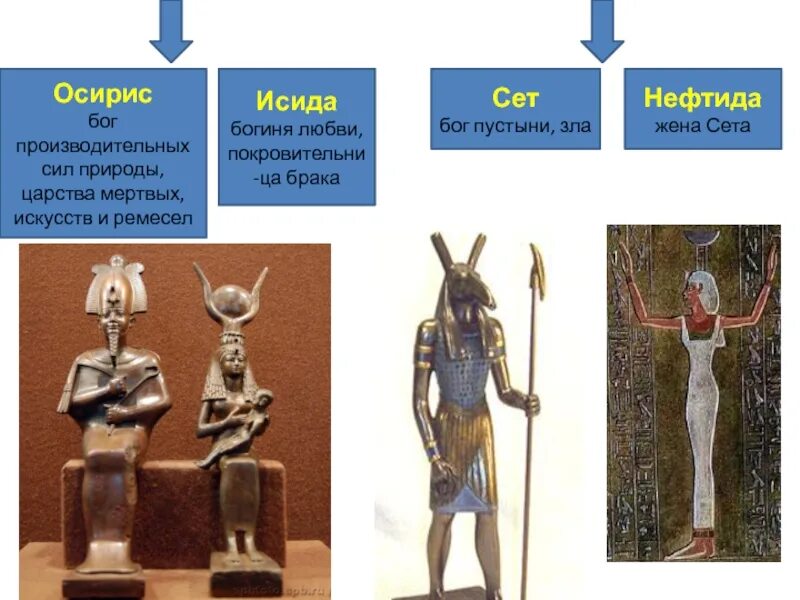 Осирис
бог производительных сил природы, царства мертвых, искусств и ремесел

Исида
богиня любви, покровительни-ца брака

Сет
бог пустыни, зла

Нефтида
жена Сета